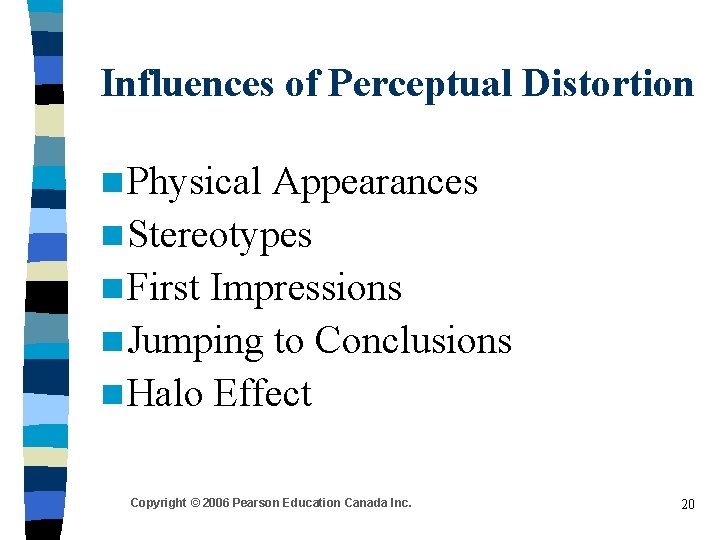 Influences of Perceptual Distortion

- Physical Appearances
- Stereotypes
- First Impressions
- Jumping to Conclusions
- Halo Effect

Copyright © 2006 Pearson Education Canada Inc.

20